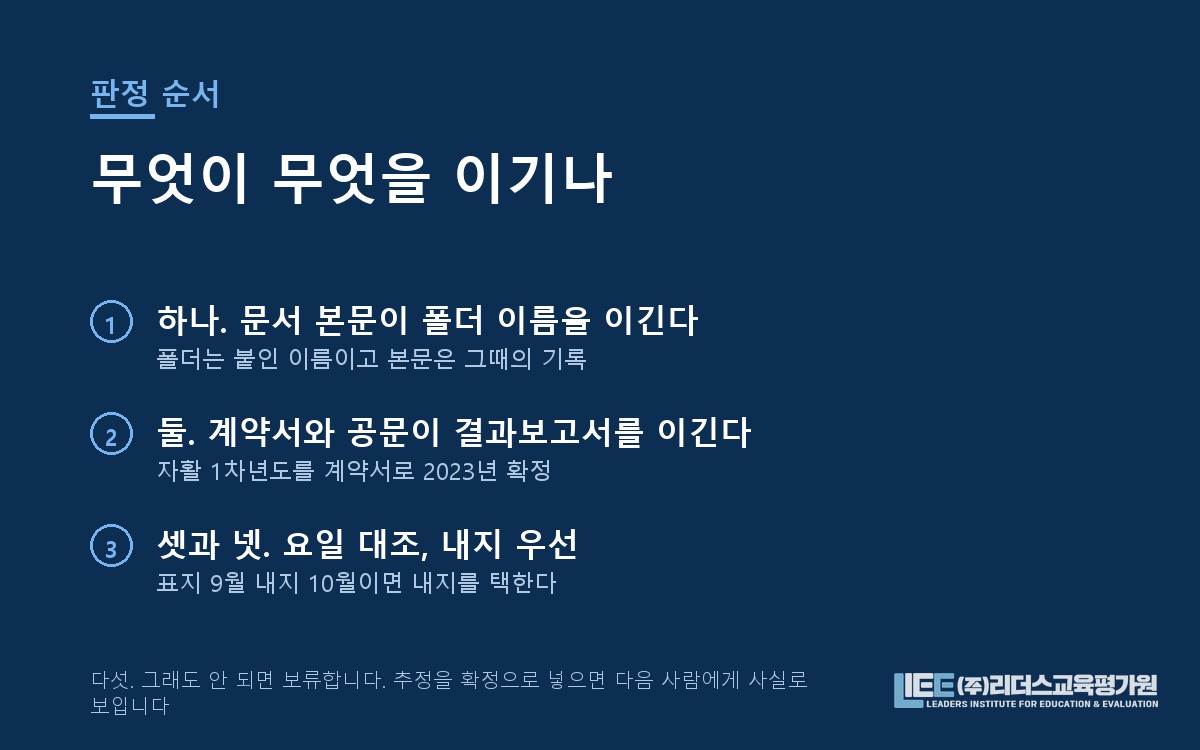 판정 순서

무엇이 무엇을 이기나

1 하나. 문서 본문이 폴더 이름을 이긴다
폴더는 붙인 이름이고 본문은 그때의 기록

2 둘. 계약서와 공문이 결과보고서를 이긴다
자활 1차년도를 계약서로 2023년 확정

3 셋과 넷. 요일 대조, 내지 우선
표지 9월 내지 10월이면 내지를 택한다

다섯. 그래도 안 되면 보류합니다. 추정을 확정으로 넣으면 다음 사람에게 사실로 보입니다

LIEE (주)리더스교육평가원
LEADERS INSTITUTE FOR EDUCATION & EVALUATION